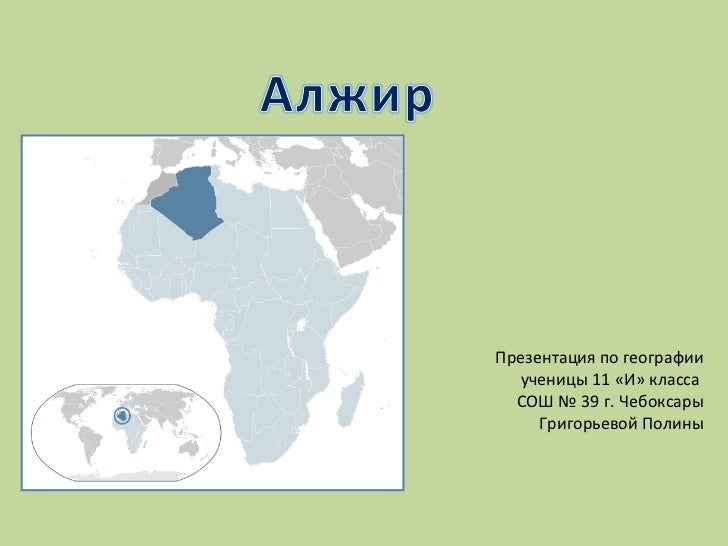 Алжир

Презентация по географии ученицы 11 «И» класса СОШ № 39 г. Чебоксары Григорьевой Полины